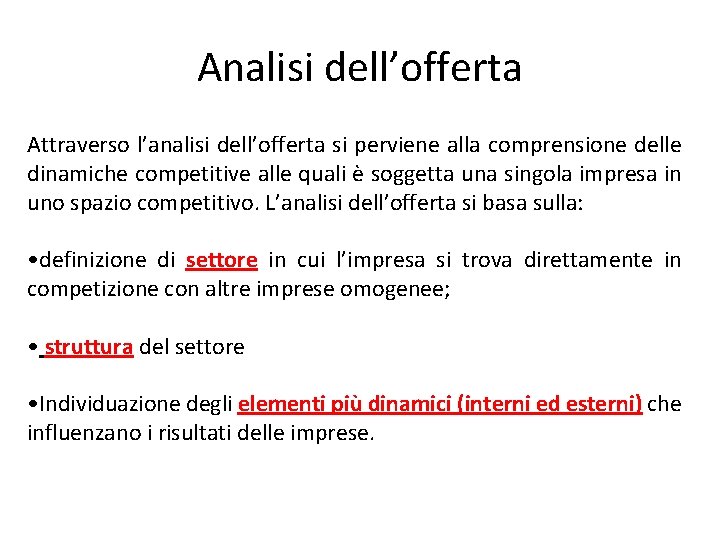 Analisi dell’offerta

Attraverso l’analisi dell’offerta si perviene alla comprensione delle dinamiche competitive alle quali è soggetta una singola impresa in uno spazio competitivo. L’analisi dell’offerta si basa sulla:

•definizione di settore in cui l’impresa si trova direttamente in competizione con altre imprese omogenee;

• struttura del settore

•Individuazione degli elementi più dinamici (interni ed esterni) che influenzano i risultati delle imprese.